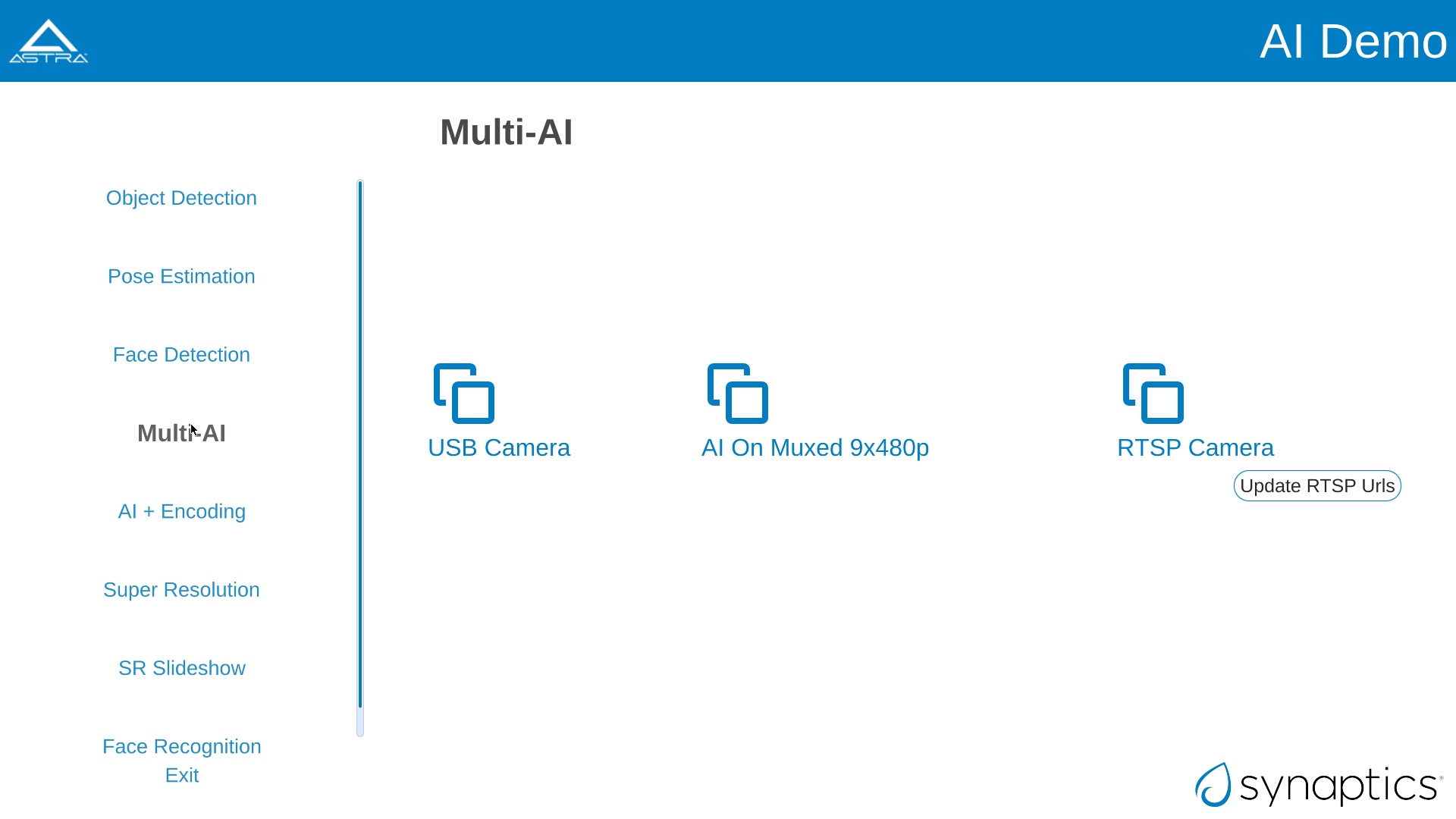 ASTRA

AI Demo

Multi-AI

Object Detection

Pose Estimation

Face Detection

Multi-AI

AI + Encoding

Super Resolution

SR Slideshow

Face Recognition

Exit

USB Camera

AI On Muxed 9x480p

RTSP Camera

Update RTSP Urls

synaptics